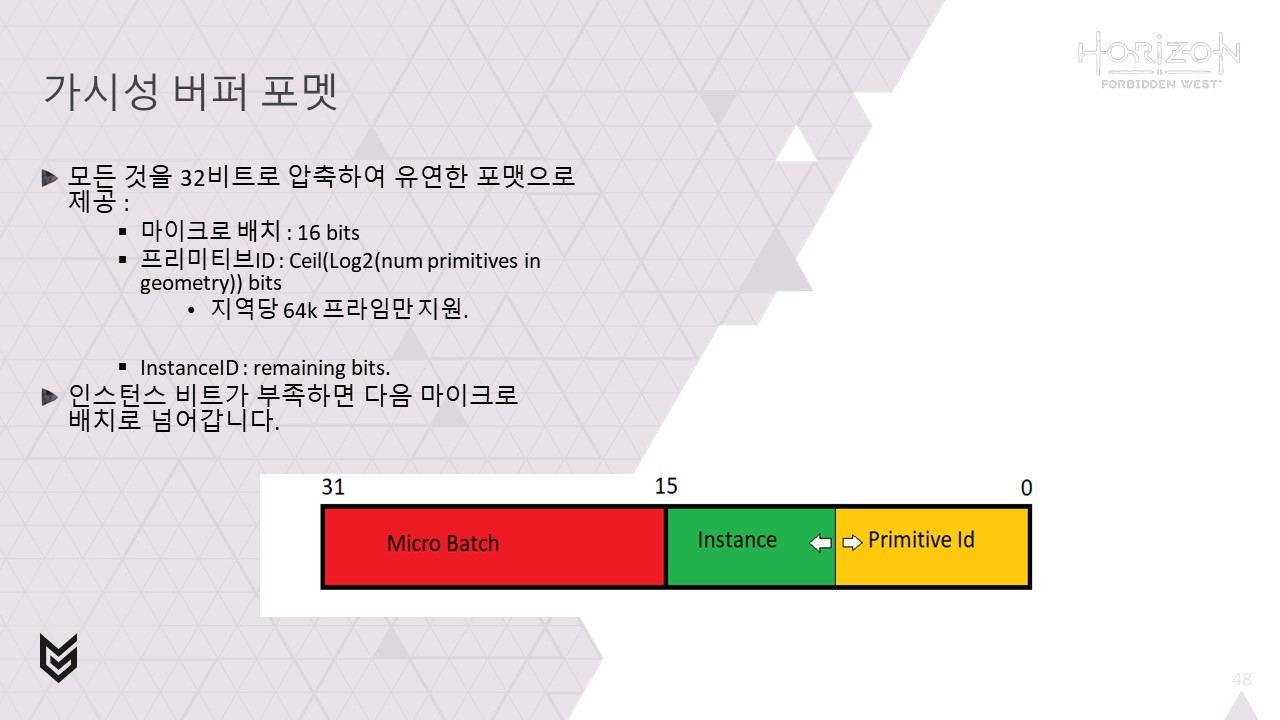 HORIZON
FORBIDDEN WEST

가시성 버퍼 포멧

모든 것을 32비트로 압축하여 유연한 포맷으로 제공 :

마이크로 배치 : 16 bits

프리미티브ID : Ceil(Log2(num primitives in geometry)) bits

지역당 64k 프라임만 지원.

InstanceID : remaining bits.

인스턴스 비트가 부족하면 다음 마이크로 배치로 넘어갑니다.

31 15 0

Micro Batch

Instance

Primitive Id

48